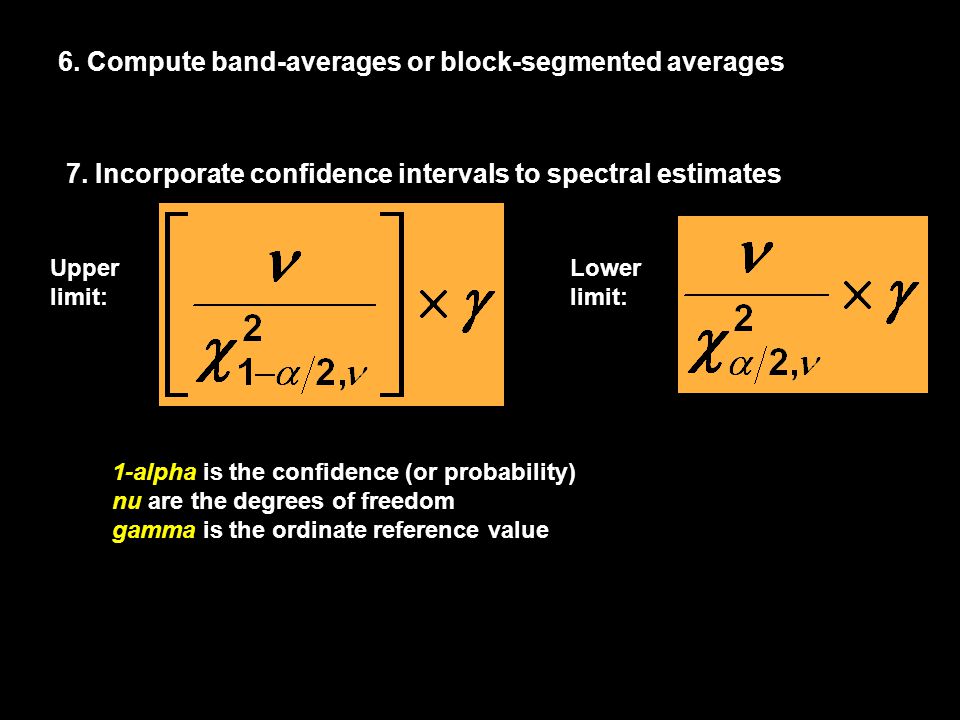 6. Compute band-averages or block-segmented averages

7. Incorporate confidence intervals to spectral estimates

Upper limit: $\left[\frac{\nu}{\chi^2_{1-\alpha/2,\nu}}\right] \times \gamma$

Lower limit: $\frac{\nu}{\chi^2_{\alpha/2,\nu}} \times \gamma$

1-alpha is the confidence (or probability)
nu are the degrees of freedom
gamma is the ordinate reference value